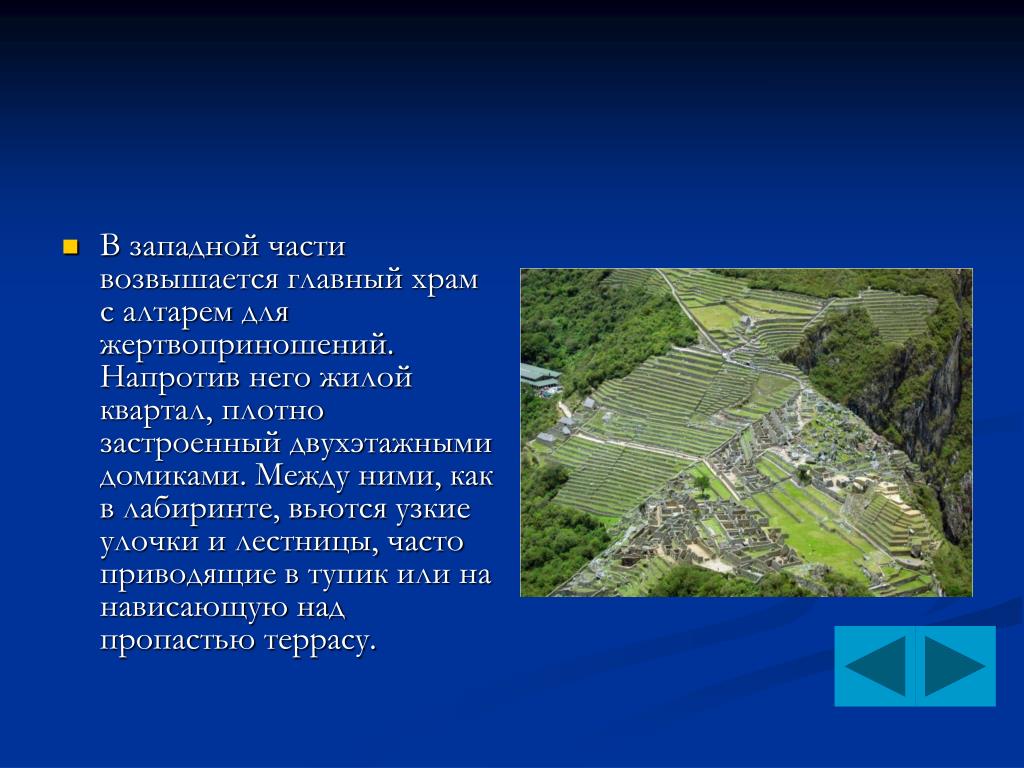 В западной части возвышается главный храм с алтарем для жертвоприношений. Напротив него жилой квартал, плотно застроенный двухэтажными домиками. Между ними, как в лабиринте, вьются узкие улочки и лестницы, часто приводящие в тупик или на нависающую над пропастью террасу.